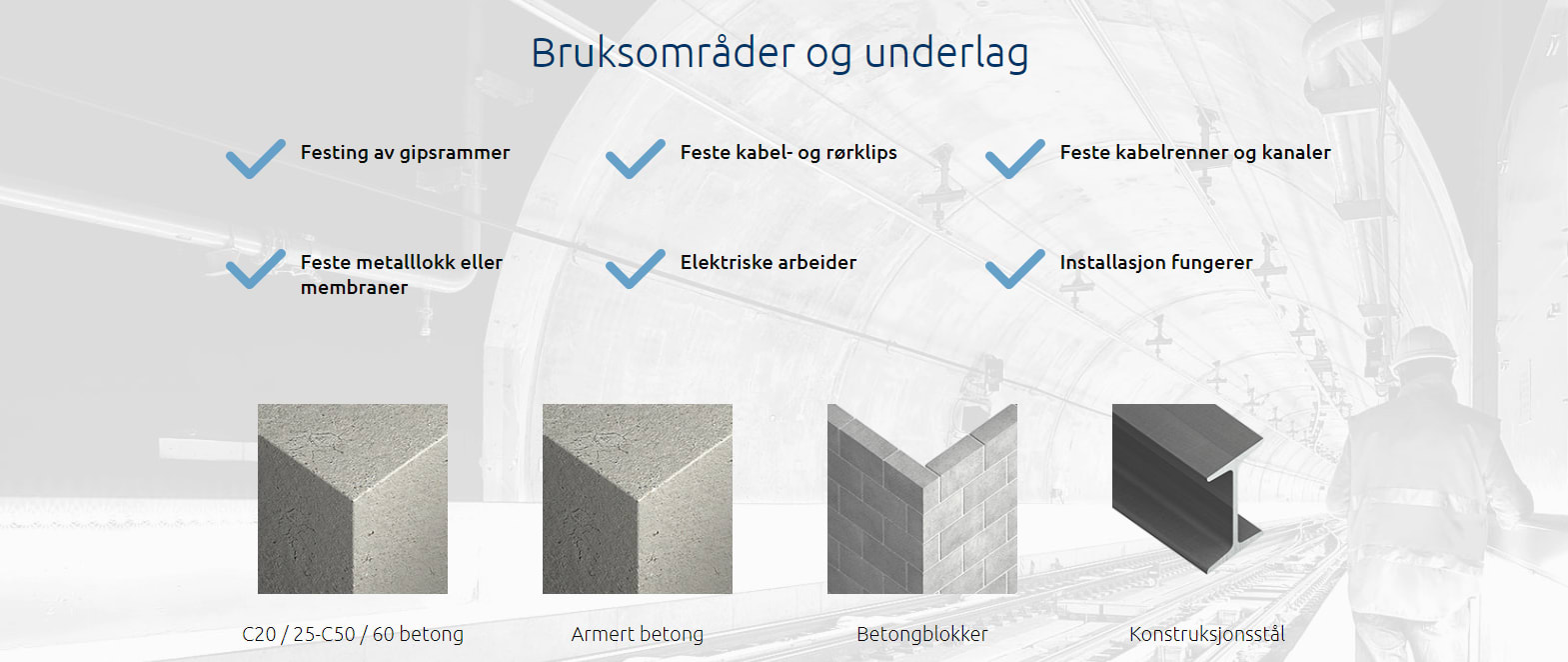 Bruksområder og underlag

Festing av gipsrammer

Feste kabel- og rørklips

Feste kabelrenner og kanaler

Feste metalllokk eller membraner

Elektriske arbeider

Installasjon fungerer

C20 / 25-C50 / 60 betong

Armert betong

Betongblokker

Konstruksjonsstål